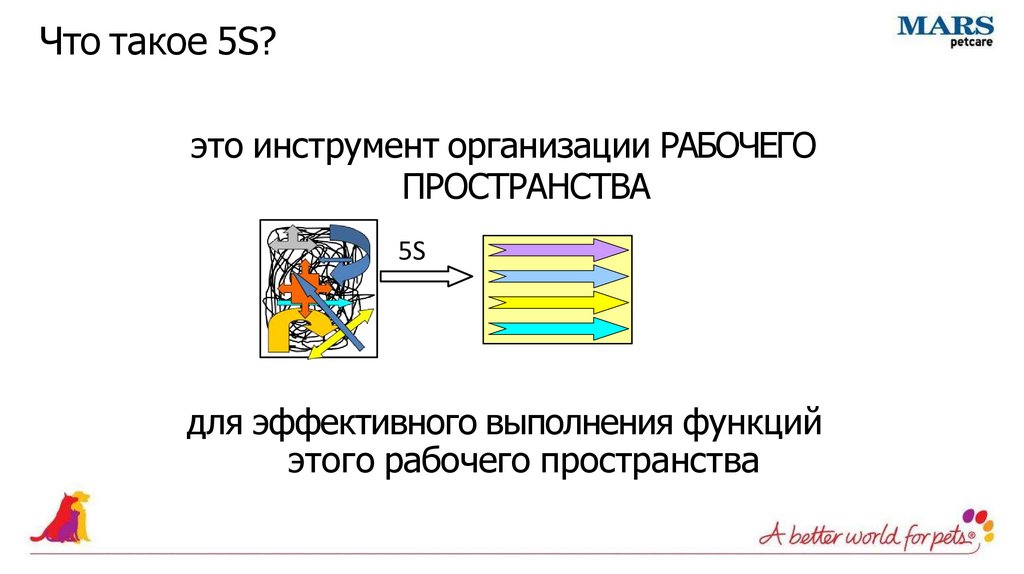 Что такое 5S?

MARS petcare

это инструмент организации РАБОЧЕГО ПРОСТРАНСТВА

5S

для эффективного выполнения функций этого рабочего пространства

A better world for pets®